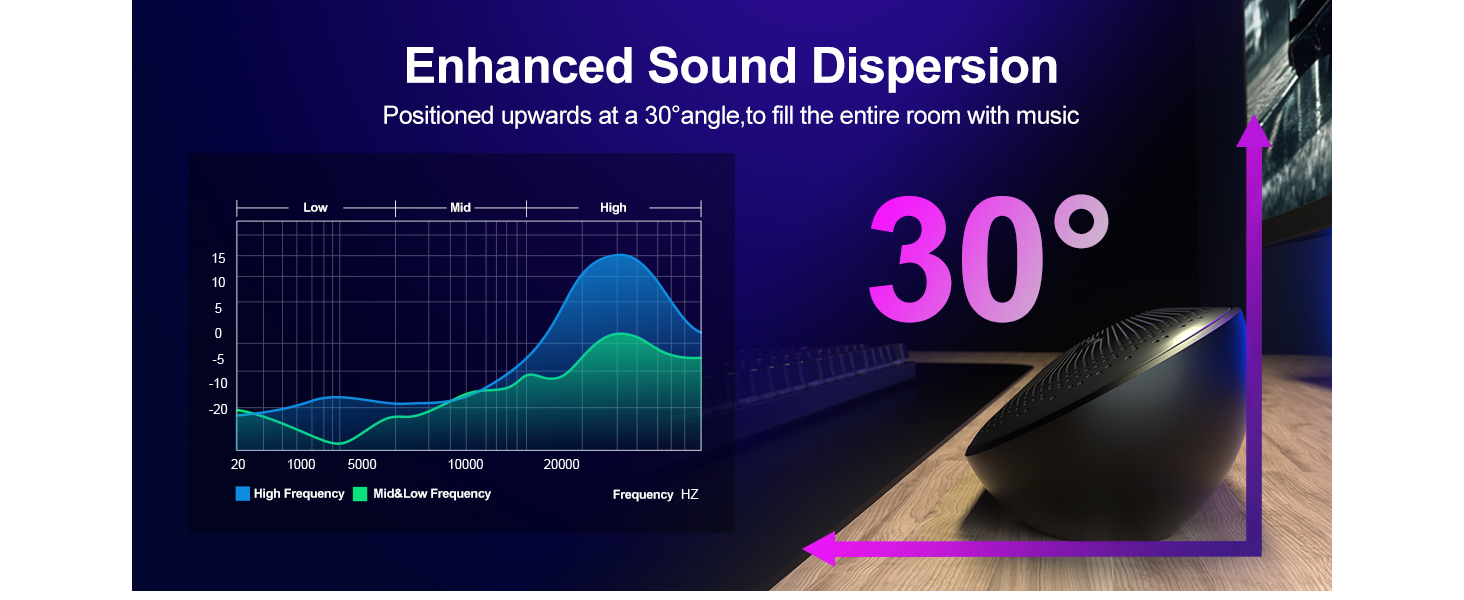 Enhanced Sound Dispersion

Positioned upwards at a 30°angle,to fill the entire room with music

Low Mid High

15
10
5
0
-5
-10
-20

20 1000 5000 10000 20000

High Frequency Mid&Low Frequency

Frequency HZ

30°